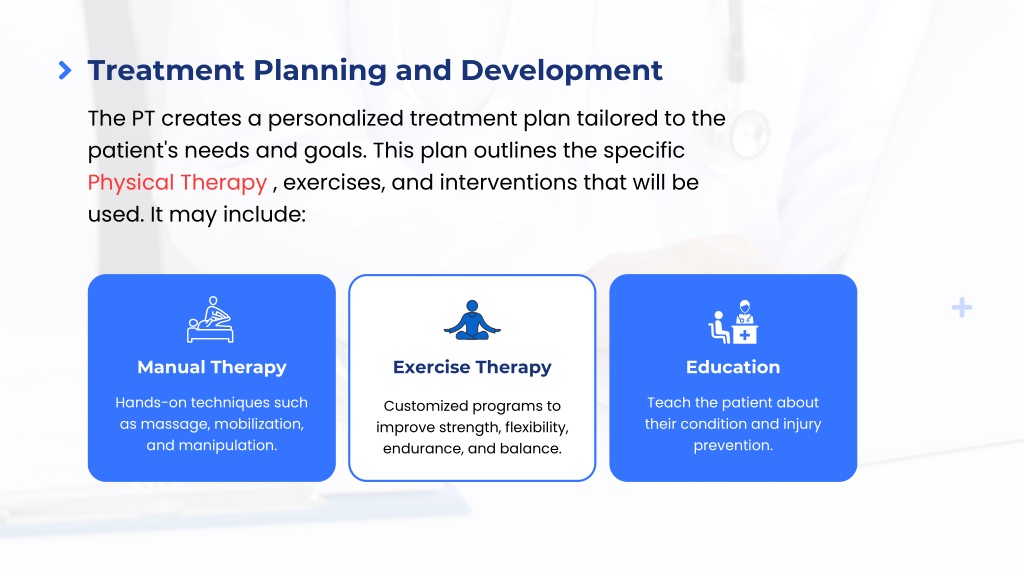 Treatment Planning and Development

The PT creates a personalized treatment plan tailored to the patient's needs and goals. This plan outlines the specific Physical Therapy , exercises, and interventions that will be used. It may include:

Manual Therapy

Hands-on techniques such as massage, mobilization, and manipulation.

Exercise Therapy

Customized programs to improve strength, flexibility, endurance, and balance.

Education

Teach the patient about their condition and injury prevention.